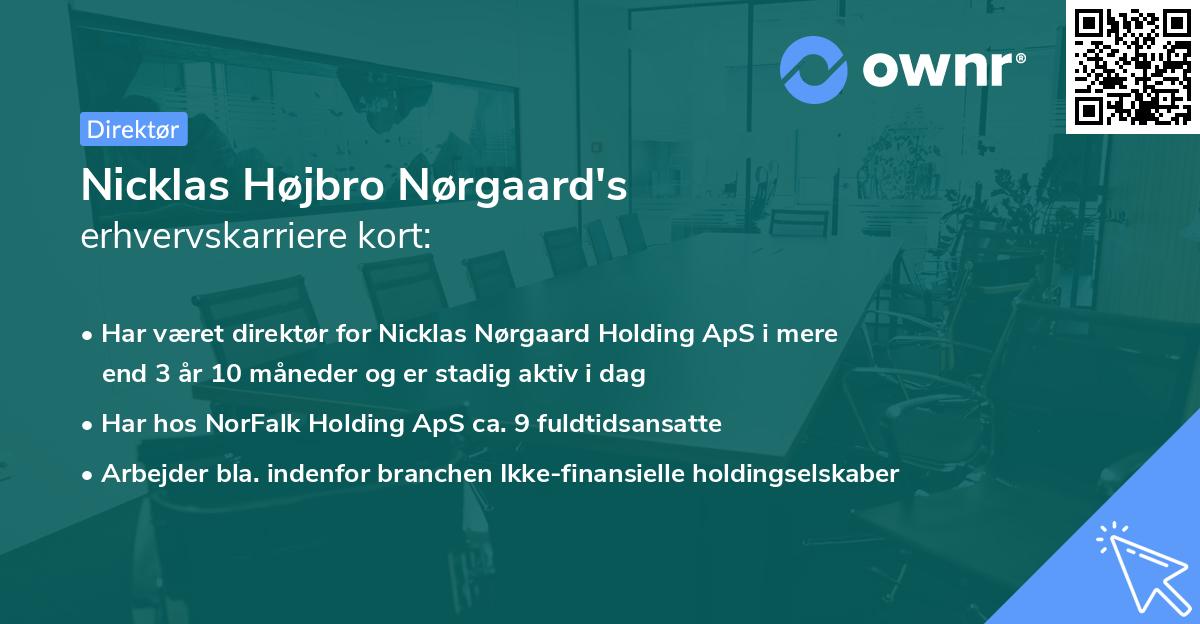 ownr®

Direktør

Nicklas Højbro Nørgaard's
erhvervskarriere kort:

• Har været direktør for Nicklas Nørgaard Holding ApS i mere end 3 år 10 måneder og er stadig aktiv i dag
• Har hos NorFalk Holding ApS ca. 9 fuldtidsansatte
• Arbejder bla. indenfor branchen Ikke-finansielle holdingselskaber